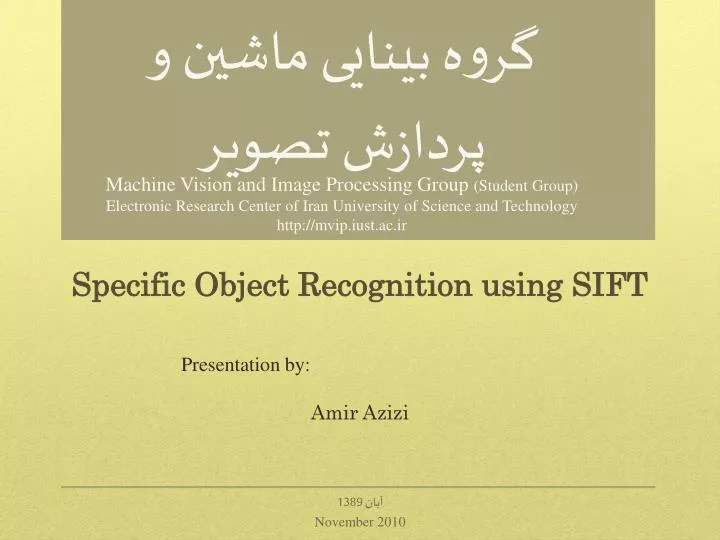 گروه بینایی ماشین و پردازش تصویر

Machine Vision and Image Processing Group (Student Group)
Electronic Research Center of Iran University of Science and Technology
http://mvip.iust.ac.ir

Specific Object Recognition using SIFT

Presentation by:

Amir Azizi

آبان 1389
November 2010